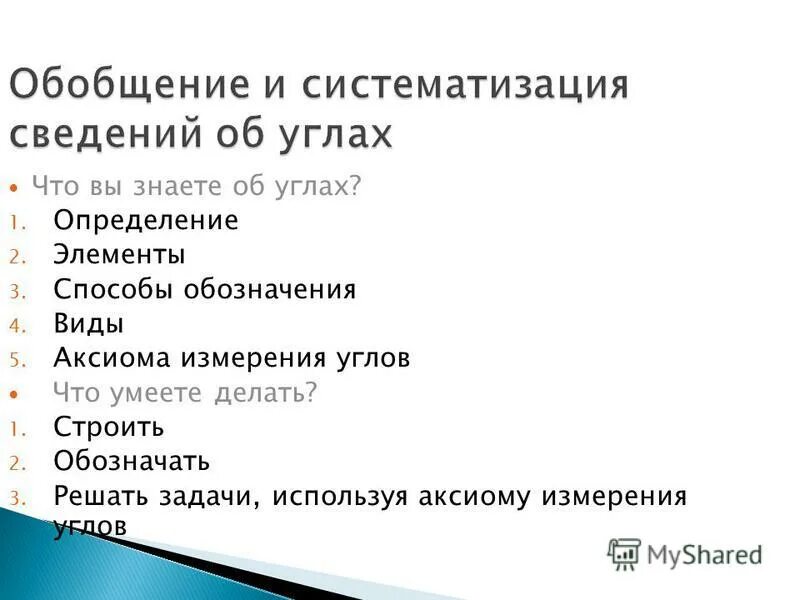 Обобщение и систематизация сведений об углах

• Что вы знаете об углах?
1. Определение
2. Элементы
3. Способы обозначения
4. Виды
5. Аксиома измерения углов
• Что умеете делать?
1. Строить
2. Обозначать
3. Решать задачи, используя аксиому измерения углов

MyShared